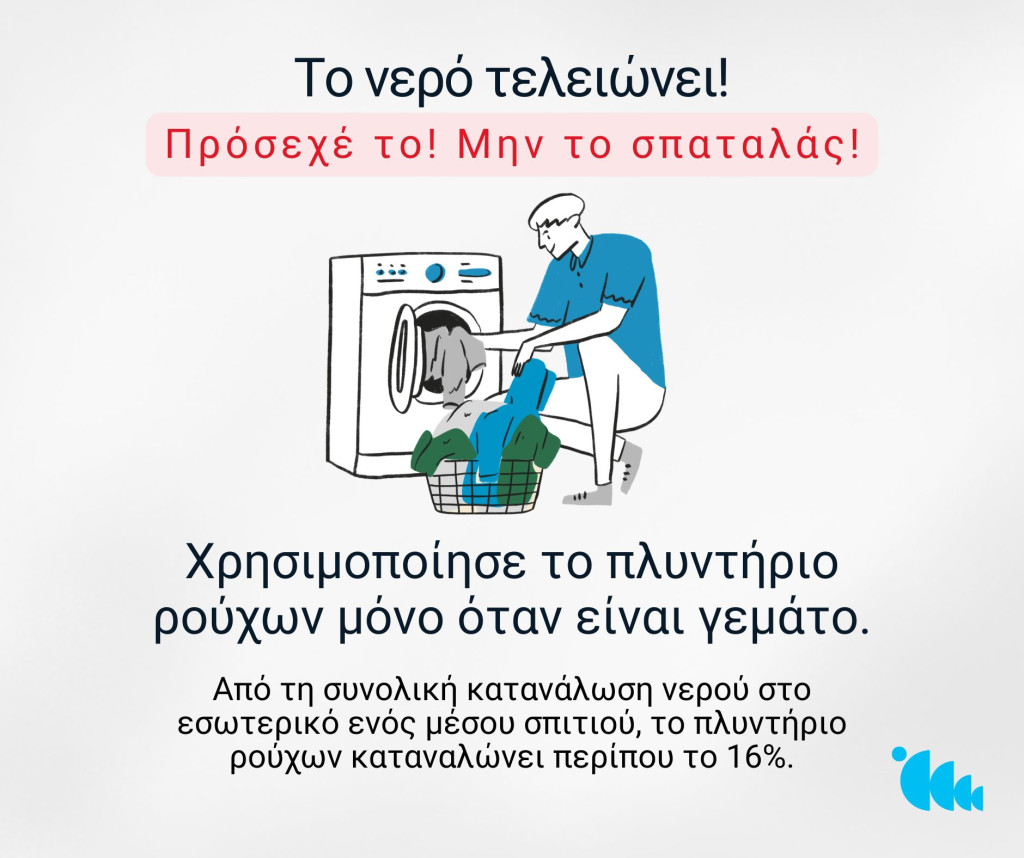 Το νερό τελειώνει!

Πρόσεχέ το! Μην το σπαταλάς!

Χρησιμοποίησε το πλυντήριο ρούχων μόνο όταν είναι γεμάτο.

Από τη συνολική κατανάλωση νερού στο εσωτερικό ενός μέσου σπιτιού, το πλυντήριο ρούχων καταναλώνει περίπου το 16%.